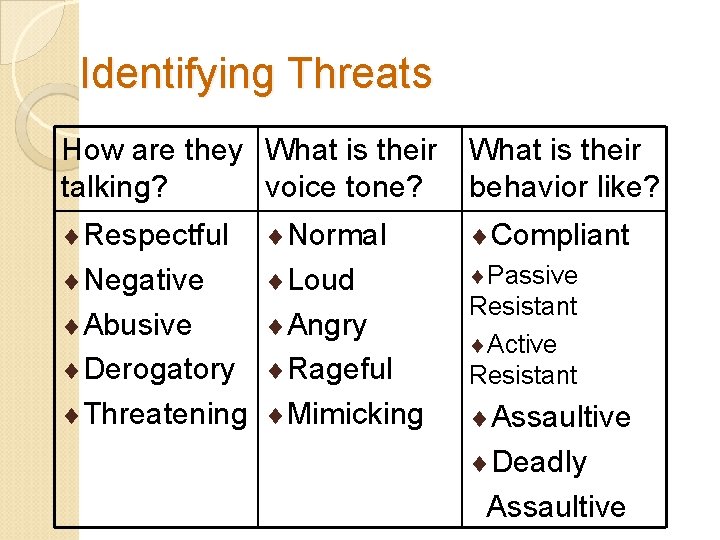 Identifying Threats

| How are they talking? | What is their voice tone? | What is their behavior like? |
|---|---|---|
| ♦Respectful ♦Negative ♦Abusive ♦Derogatory ♦Threatening | ♦Normal ♦Loud ♦Angry ♦Rageful ♦Mimicking | ♦Compliant ♦Passive Resistant ♦Active Resistant ♦Assaultive ♦Deadly Assaultive |